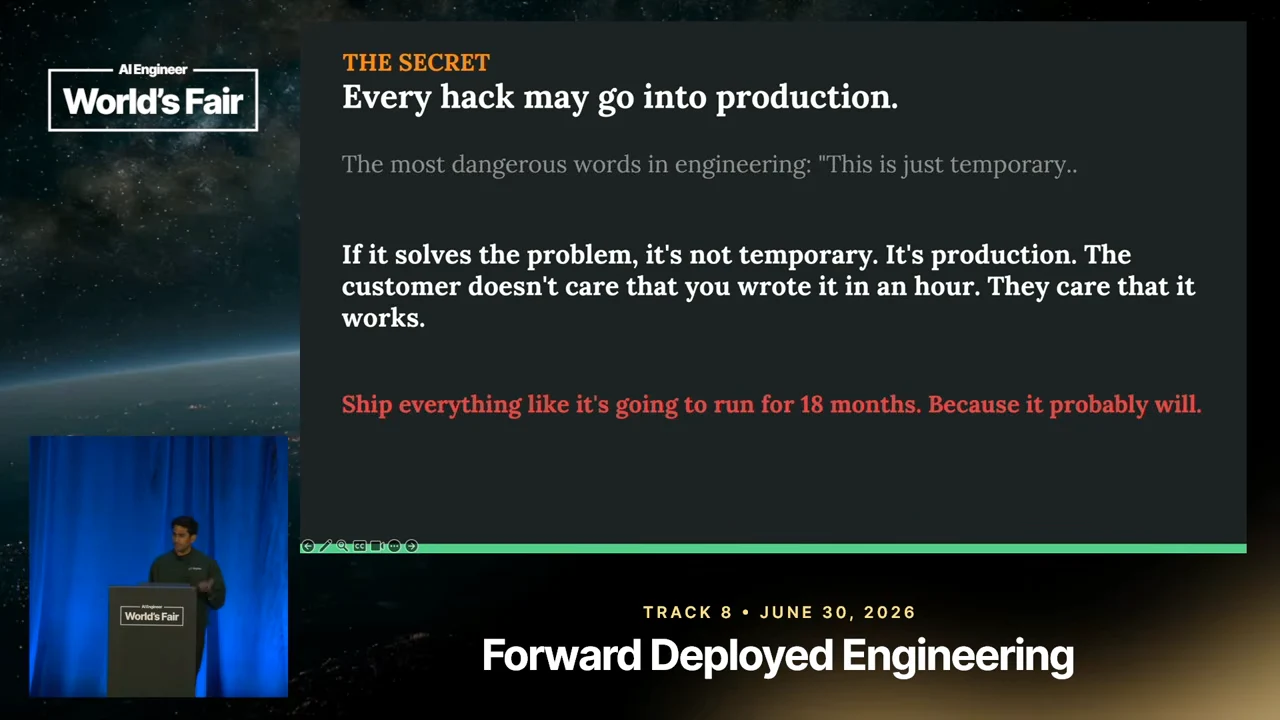 AI Engineer
World's Fair

THE SECRET
Every hack may go into production.

The most dangerous words in engineering: "This is just temporary..

If it solves the problem, it's not temporary. It's production. The customer doesn't care that you wrote it in an hour. They care that it works.

Ship everything like it's going to run for 18 months. Because it probably will.

AI Engineer
World's Fair

TRACK 8 • JUNE 30, 2026
Forward Deployed Engineering